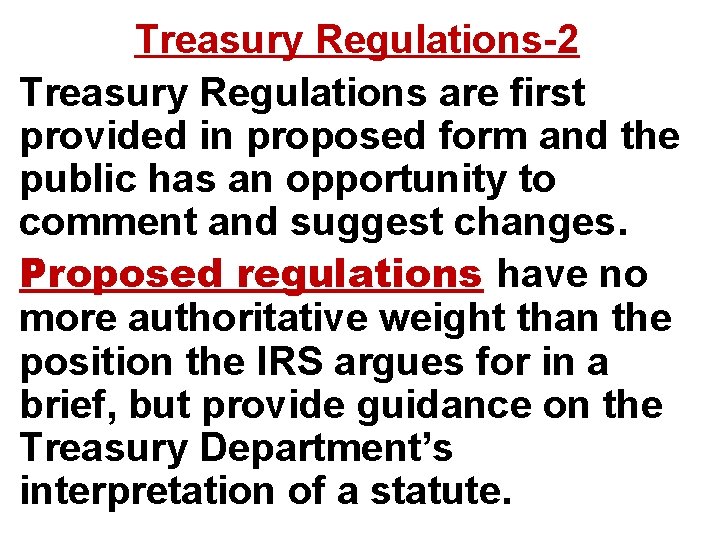 Treasury Regulations-2

Treasury Regulations are first provided in proposed form and the public has an opportunity to comment and suggest changes.

Proposed regulations have no more authoritative weight than the position the IRS argues for in a brief, but provide guidance on the Treasury Department's interpretation of a statute.